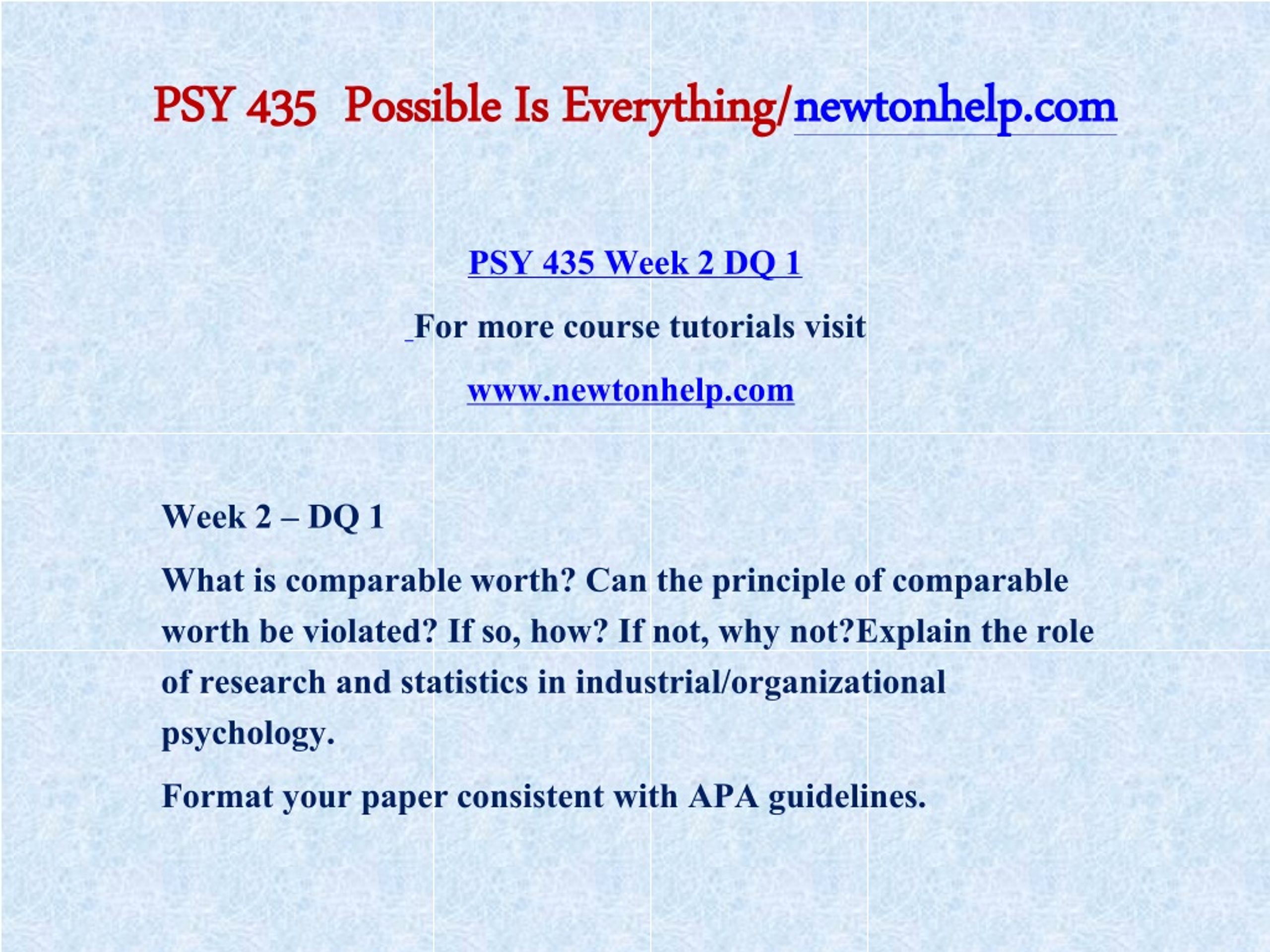 PSY 435 Possible Is Everything/newtonhelp.com

PSY 435 Week 2 DQ 1

For more course tutorials visit

www.newtonhelp.com

Week 2 – DQ 1

What is comparable worth? Can the principle of comparable worth be violated? If so, how? If not, why not?Explain the role of research and statistics in industrial/organizational psychology.

Format your paper consistent with APA guidelines.